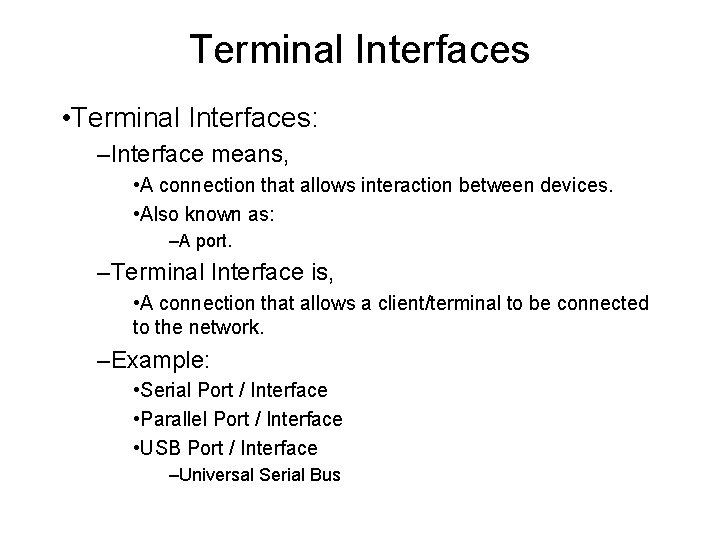 Terminal Interfaces

•Terminal Interfaces:

–Interface means,

•A connection that allows interaction between devices.

•Also known as:

–A port.

–Terminal Interface is,

•A connection that allows a client/terminal to be connected to the network.

–Example:

•Serial Port / Interface

•Parallel Port / Interface

•USB Port / Interface

–Universal Serial Bus